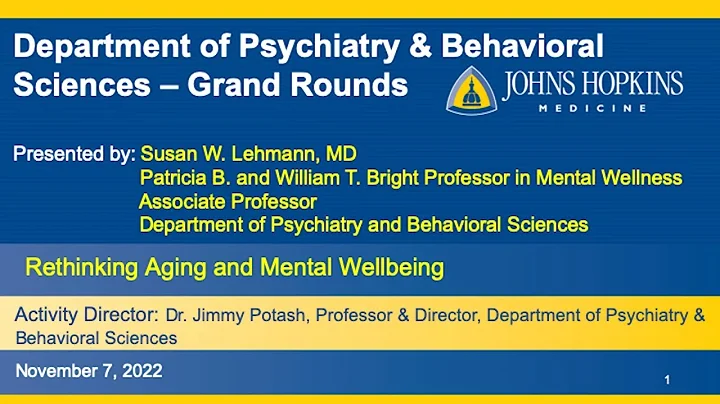 Department of Psychiatry & Behavioral Sciences – Grand Rounds

JOHNS HOPKINS
MEDICINE

Presented by: Susan W. Lehmann, MD
Patricia B. and William T. Bright Professor in Mental Wellness
Associate Professor
Department of Psychiatry and Behavioral Sciences

Rethinking Aging and Mental Wellbeing

Activity Director: Dr. Jimmy Potash, Professor & Director, Department of Psychiatry & Behavioral Sciences

November 7, 2022

1